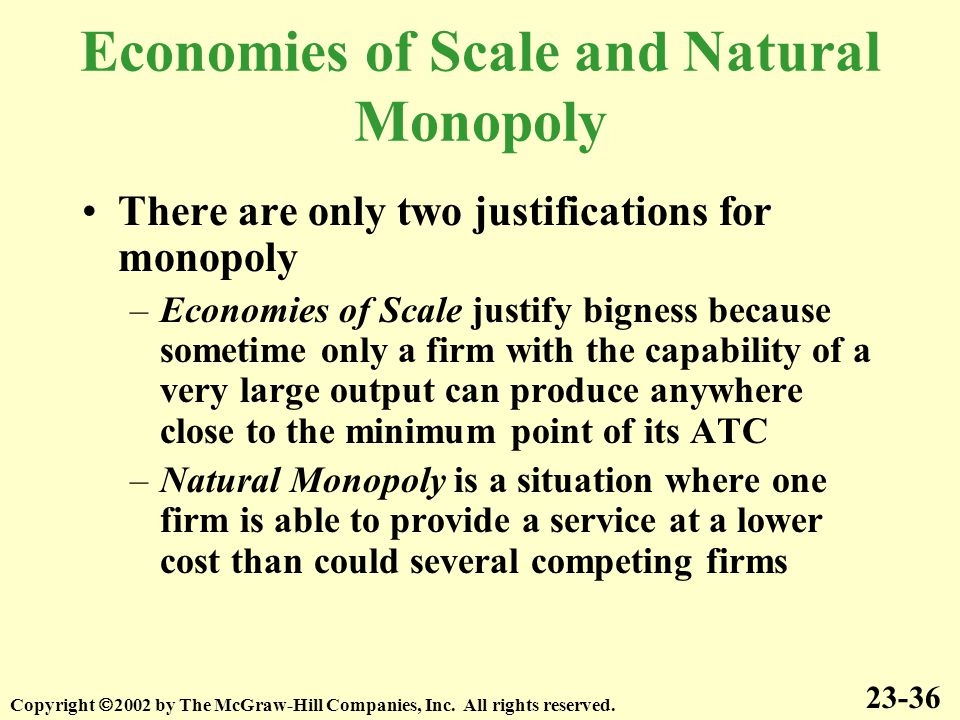 Economies of Scale and Natural Monopoly

• There are only two justifications for monopoly

– Economies of Scale justify bigness because sometime only a firm with the capability of a very large output can produce anywhere close to the minimum point of its ATC

– Natural Monopoly is a situation where one firm is able to provide a service at a lower cost than could several competing firms

Copyright ©2002 by The McGraw-Hill Companies, Inc. All rights reserved.

23-36